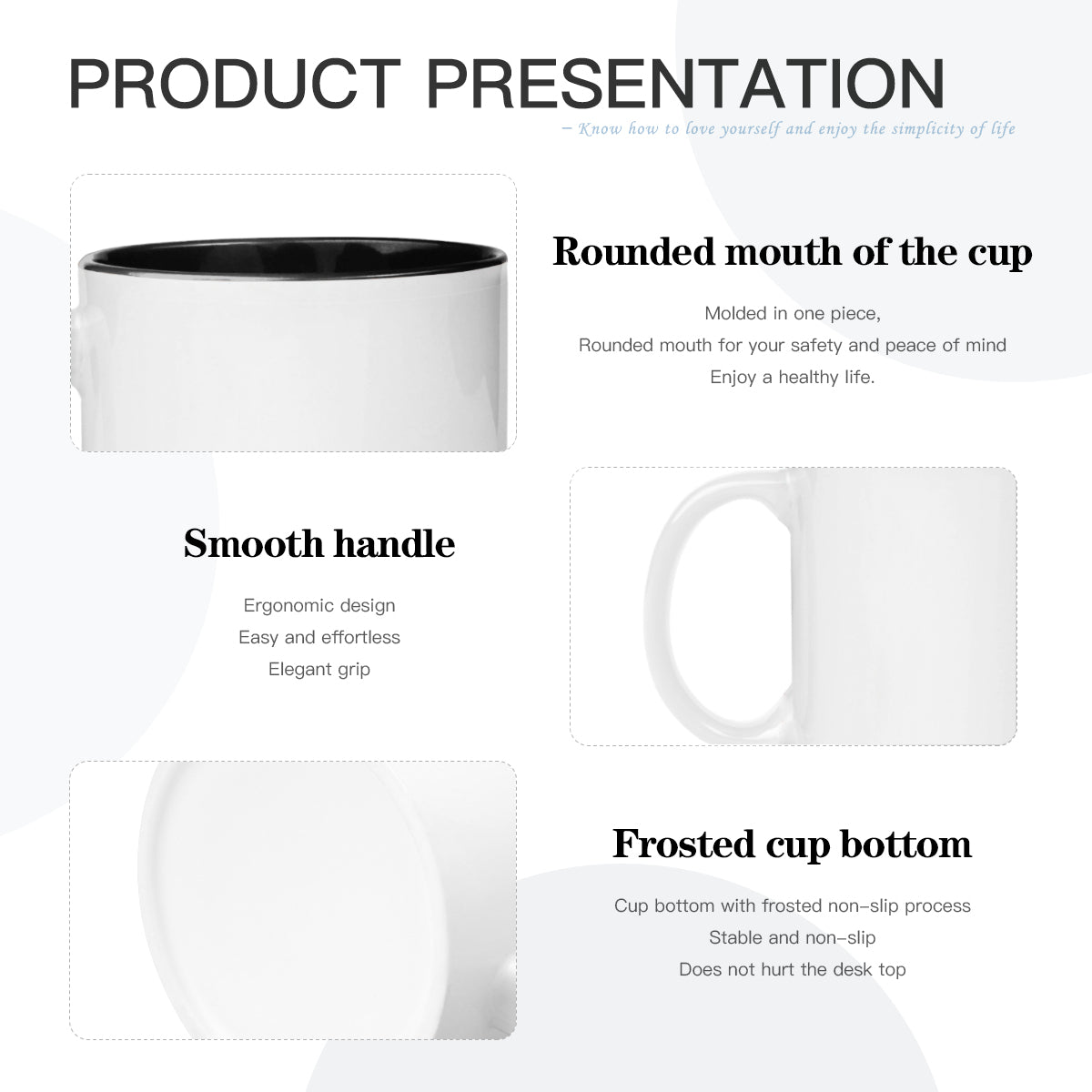 PRODUCT PRESENTATION

– Know how to love yourself and enjoy the simplicity of life

Rounded mouth of the cup

Molded in one piece,
Rounded mouth for your safety and peace of mind
Enjoy a healthy life.

Smooth handle

Ergonomic design
Easy and effortless
Elegant grip

Frosted cup bottom

Cup bottom with frosted non–slip process
Stable and non–slip
Does not hurt the desk top